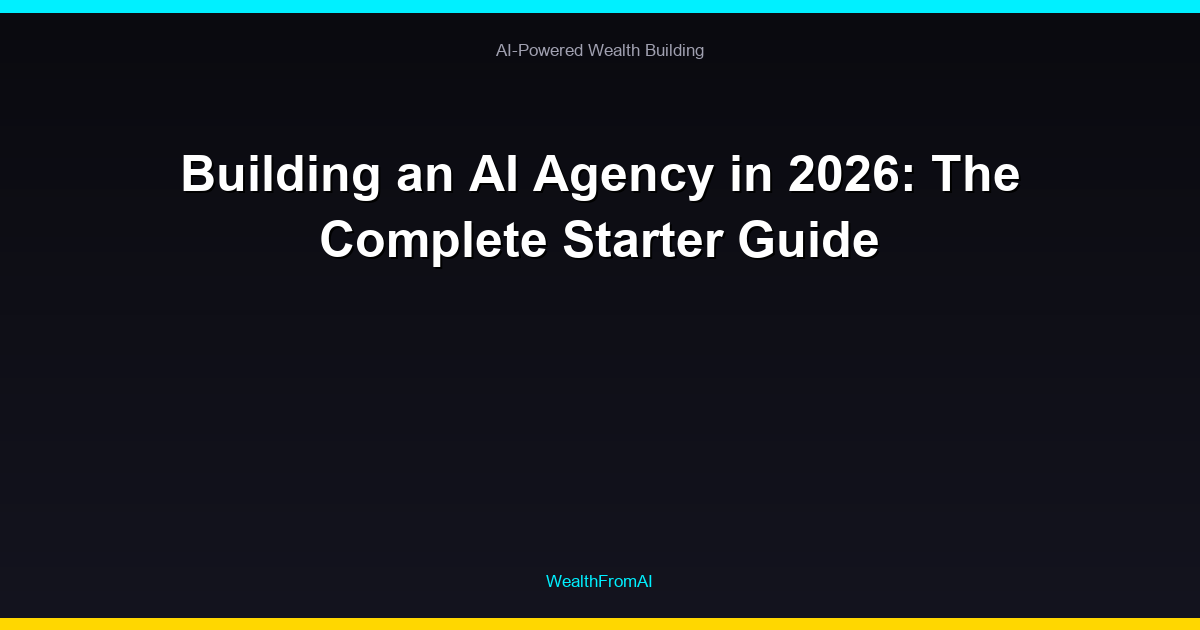 AI-Powered Wealth Building

Building an AI Agency in 2026: The Complete Starter Guide

WealthFromAI